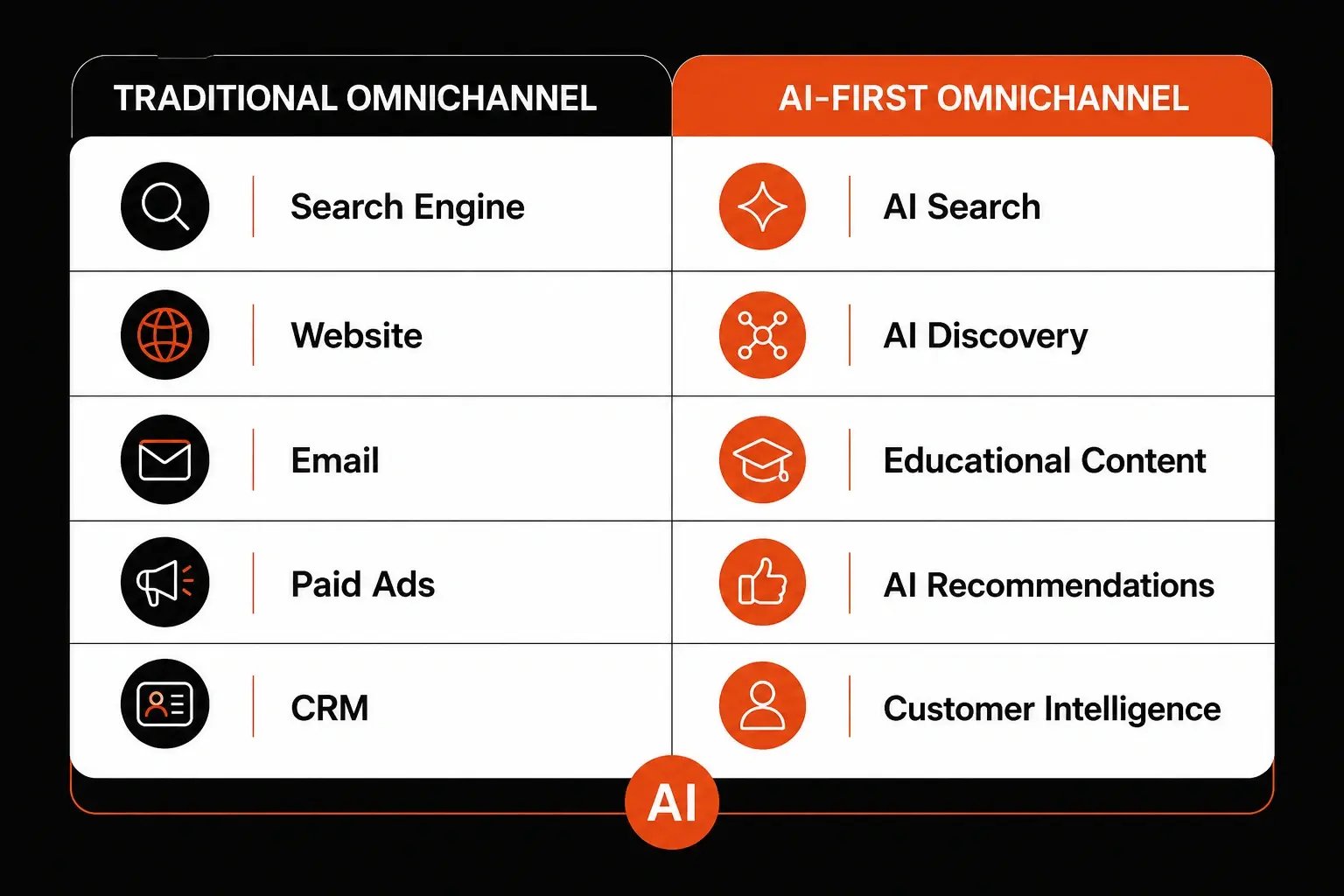 | TRADITIONAL OMNICHANNEL | AI-FIRST OMNICHANNEL |
|---|---|
| Search Engine | AI Search |
| Website | AI Discovery |
| Email | Educational Content |
| Paid Ads | AI Recommendations |
| CRM | Customer Intelligence |

AI